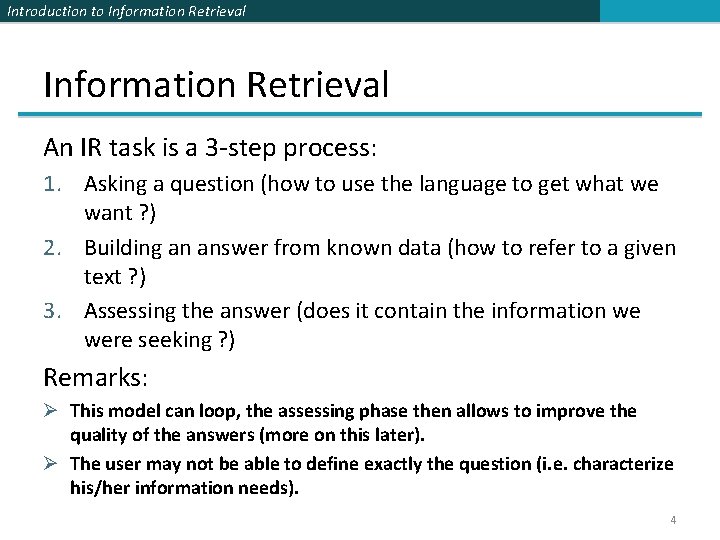 Introduction to Information Retrieval

Information Retrieval

An IR task is a 3-step process:

1. Asking a question (how to use the language to get what we want ?)
2. Building an answer from known data (how to refer to a given text ?)
3. Assessing the answer (does it contain the information we were seeking ?)

Remarks:

➢ This model can loop, the assessing phase then allows to improve the quality of the answers (more on this later).
➢ The user may not be able to define exactly the question (i.e. characterize his/her information needs).

4